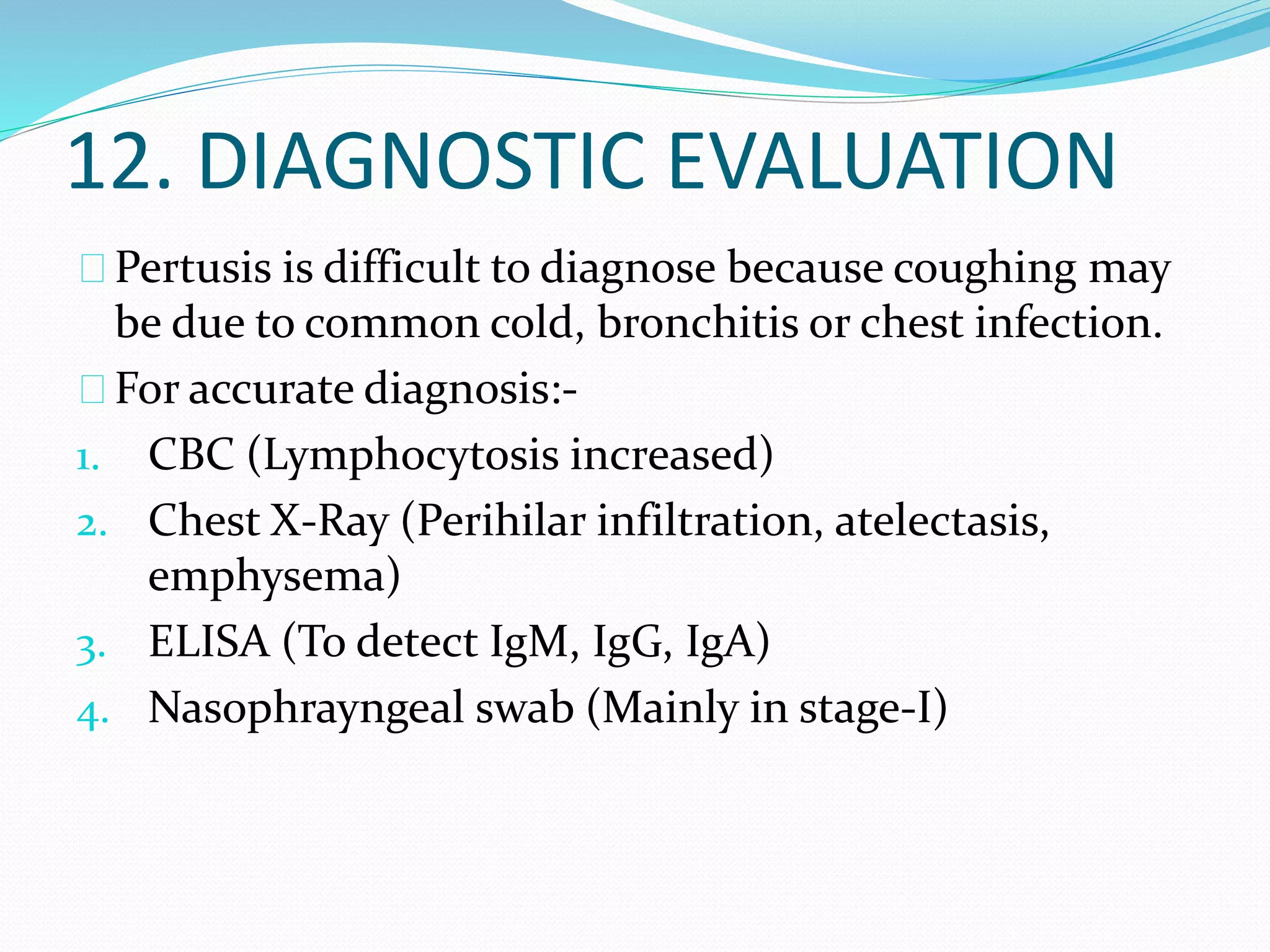 12. DIAGNOSTIC EVALUATION

Pertusis is difficult to diagnose because coughing may be due to common cold, bronchitis or chest infection.

For accurate diagnosis:-

1. CBC (Lymphocytosis increased)
2. Chest X-Ray (Perihilar infiltration, atelectasis, emphysema)
3. ELISA (To detect IgM, IgG, IgA)
4. Nasophrayngeal swab (Mainly in stage-I)